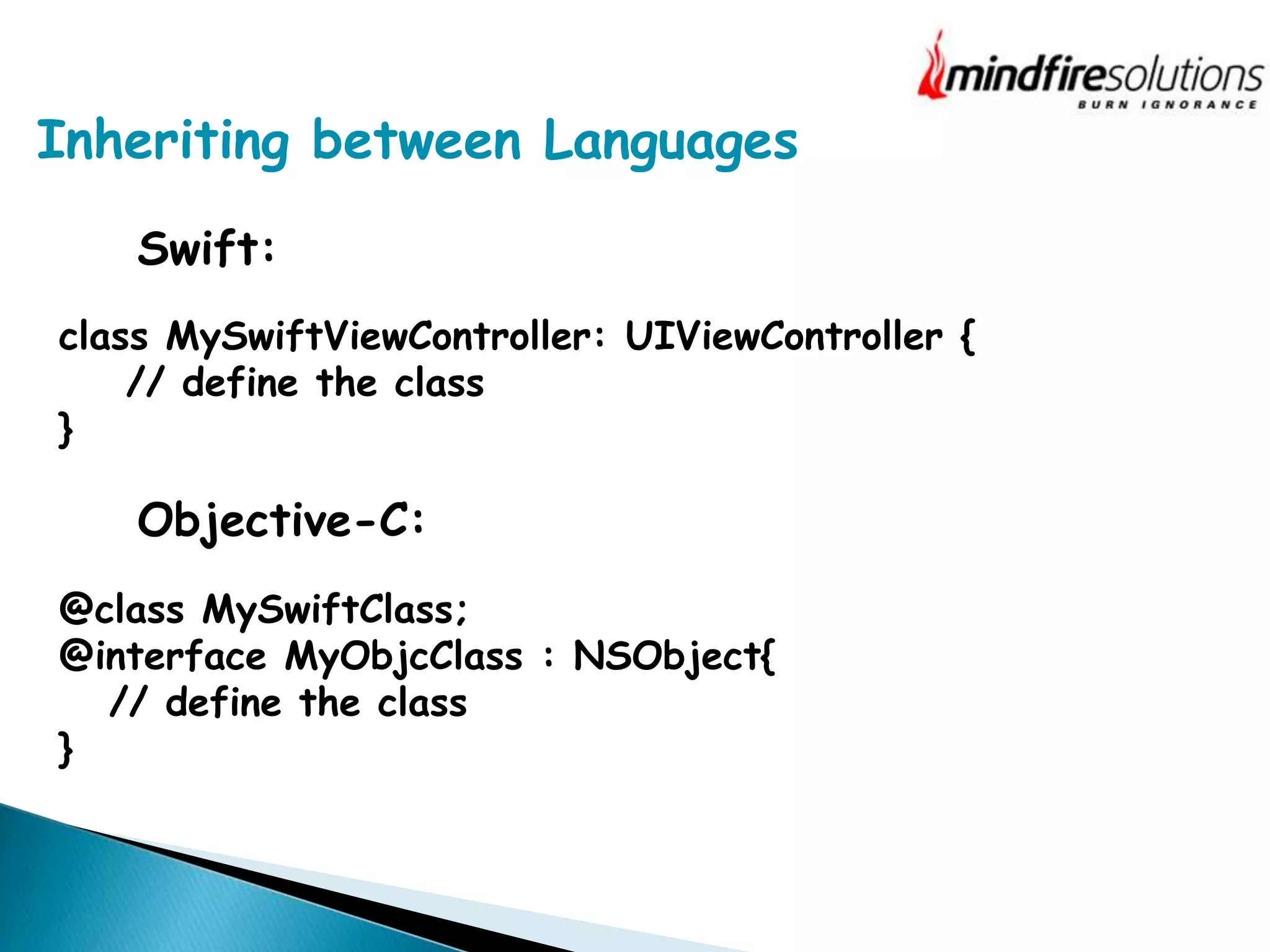 mindfiresolutions
BURN IGNORANCE

Inheriting between Languages

Swift:

class MySwiftViewController: UIViewController {
// define the class
}

Objective-C:

@class MySwiftClass;
@interface MyObjcClass : NSObject{
// define the class
}